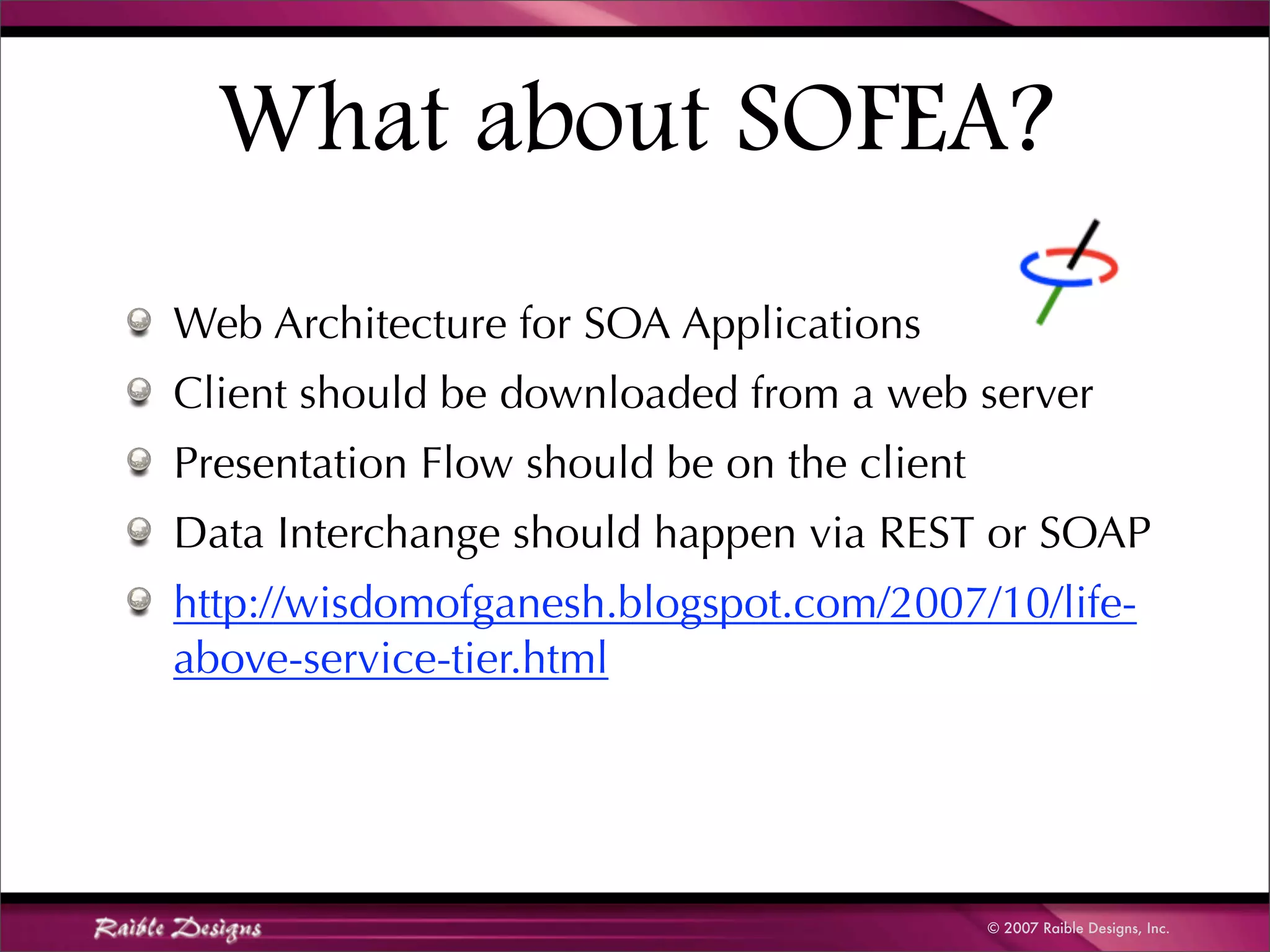 What about SOFEA?

Web Architecture for SOA Applications

Client should be downloaded from a web server

Presentation Flow should be on the client

Data Interchange should happen via REST or SOAP

http://wisdomofganesh.blogspot.com/2007/10/life-above-service-tier.html

Raible Designs

© 2007 Raible Designs, Inc.